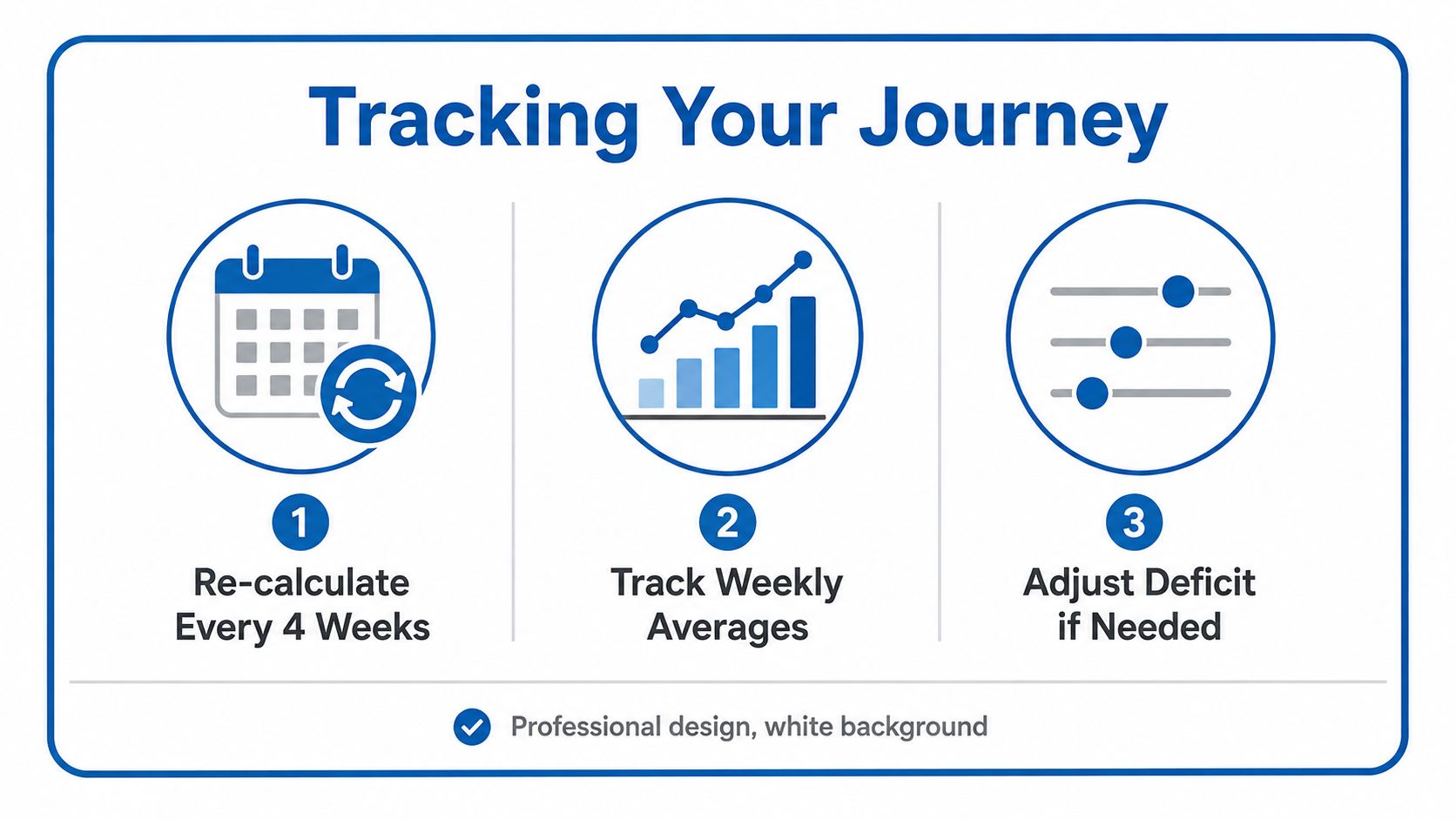 Tracking Your Journey

1
Re-calculate Every 4 Weeks

2
Track Weekly Averages

3
Adjust Deficit if Needed

Professional design, white background